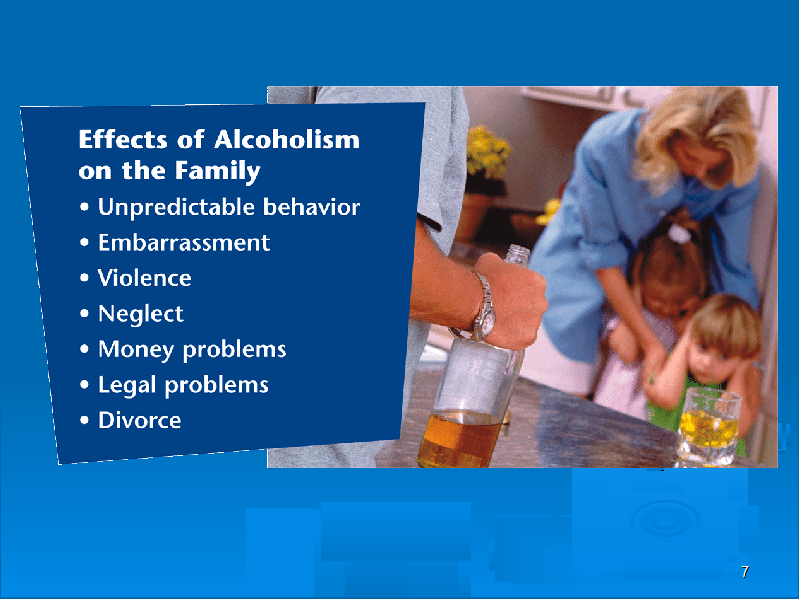 Effects of Alcoholism on the Family

• Unpredictable behavior
• Embarrassment
• Violence
• Neglect
• Money problems
• Legal problems
• Divorce

7